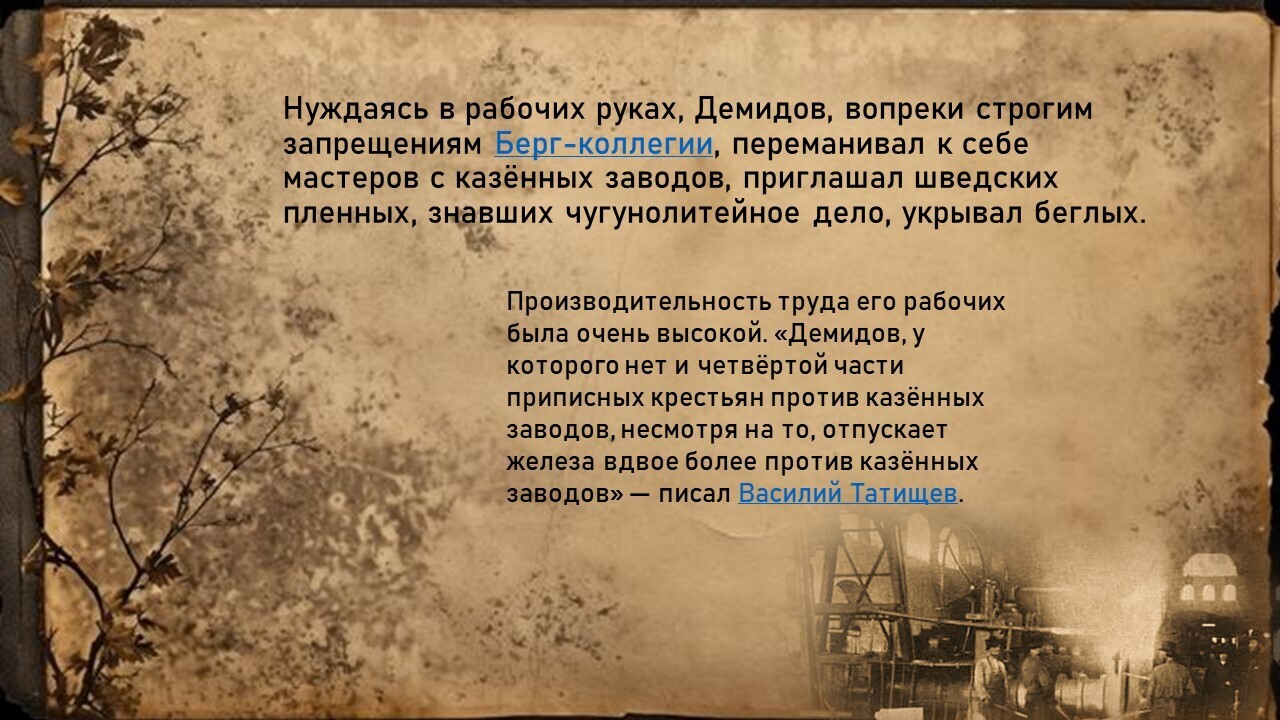 Нуждаясь в рабочих руках, Демидов, вопреки строгим запрещениям Берг-коллегии, переманивал к себе мастеров с казённых заводов, приглашал шведских пленных, знавших чугунолитейное дело, укрывал беглых.

Производительность труда его рабочих была очень высокой. «Демидов, у которого нет и четвёртой части приписных крестьян против казённых заводов, несмотря на то, отпускает железа вдвое более против казённых заводов» — писал Василий Татищев.